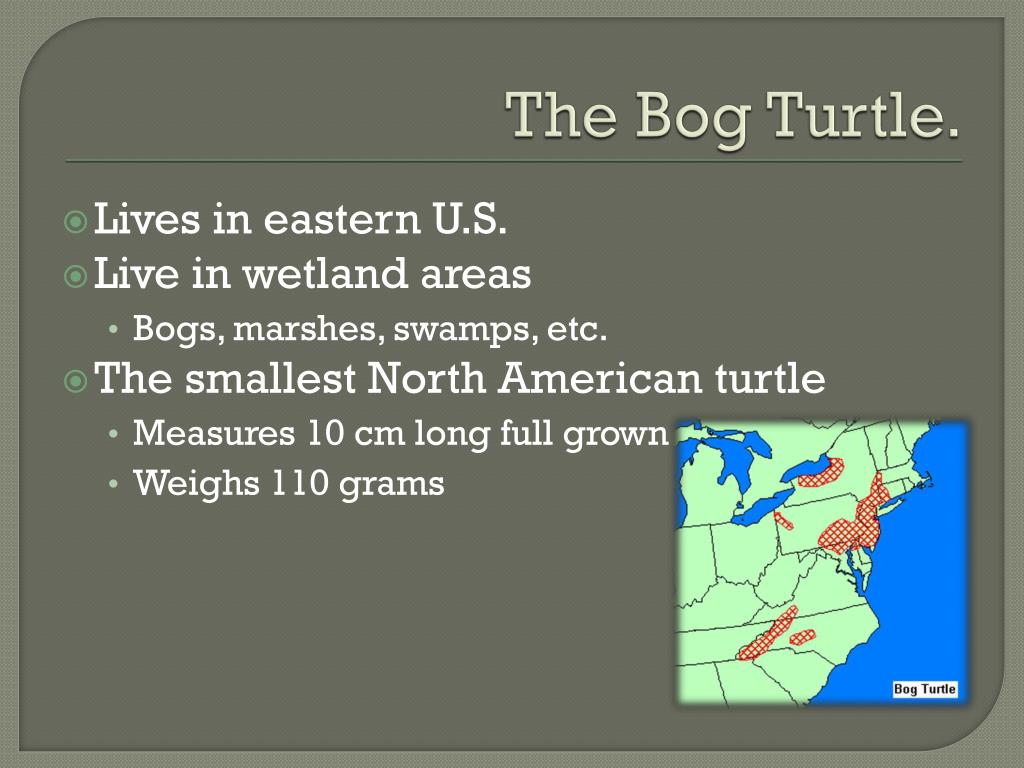 The Bog Turtle.

Lives in eastern U.S.
Live in wetland areas
• Bogs, marshes, swamps, etc.
The smallest North American turtle
• Measures 10 cm long full grown
• Weighs 110 grams

Bog Turtle